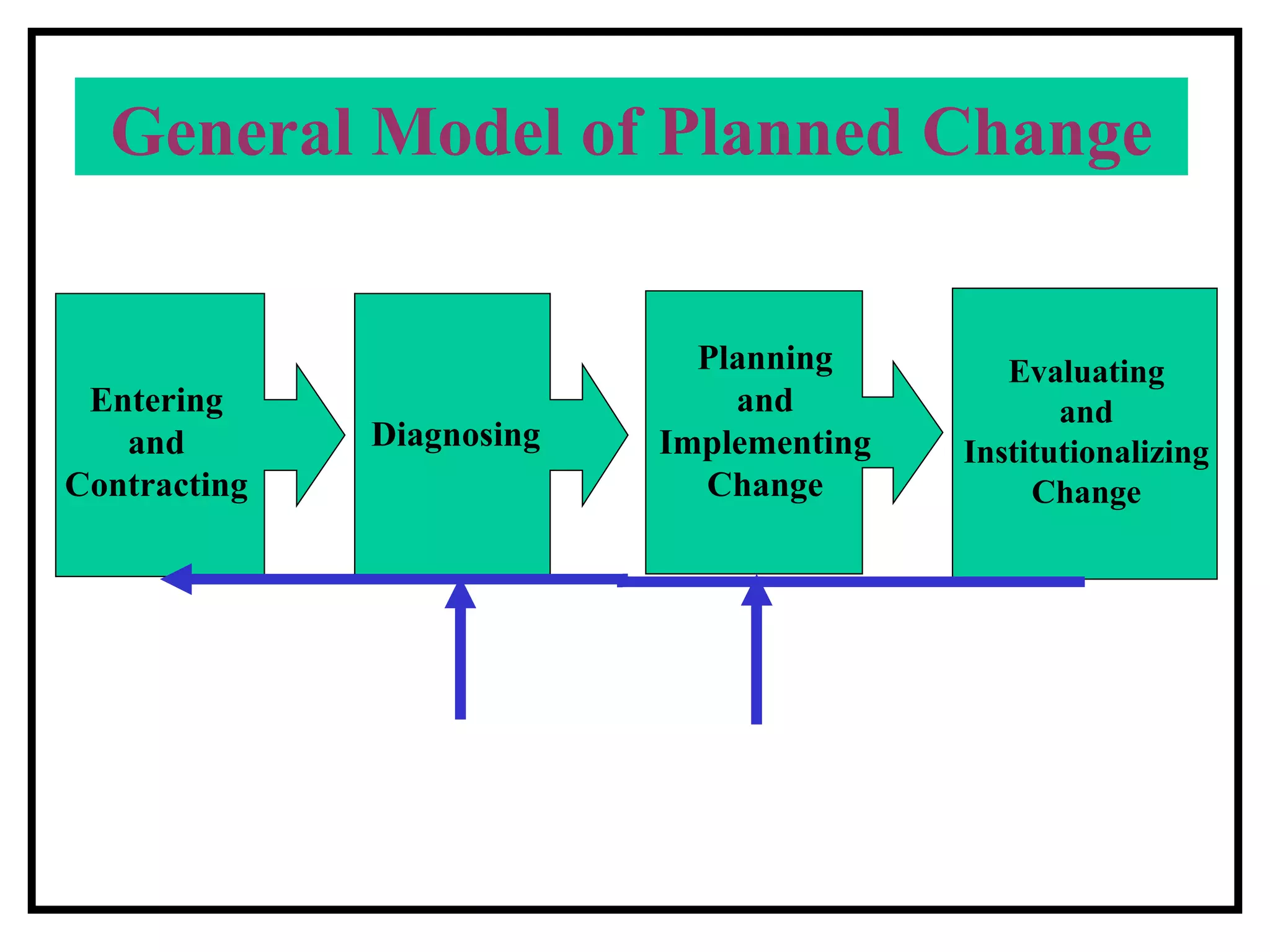 General Model of Planned Change

Entering and Contracting

Diagnosing

Planning and Implementing Change

Evaluating and Institutionalizing Change